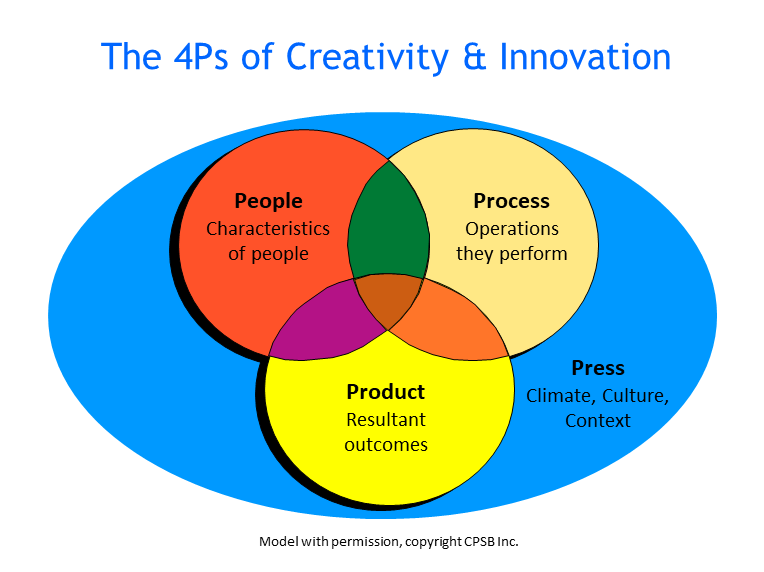 The 4Ps of Creativity & Innovation

People
Characteristics of people

Process
Operations they perform

Product
Resultant outcomes

Press
Climate, Culture, Context

Model with permission, copyright CPSB Inc.